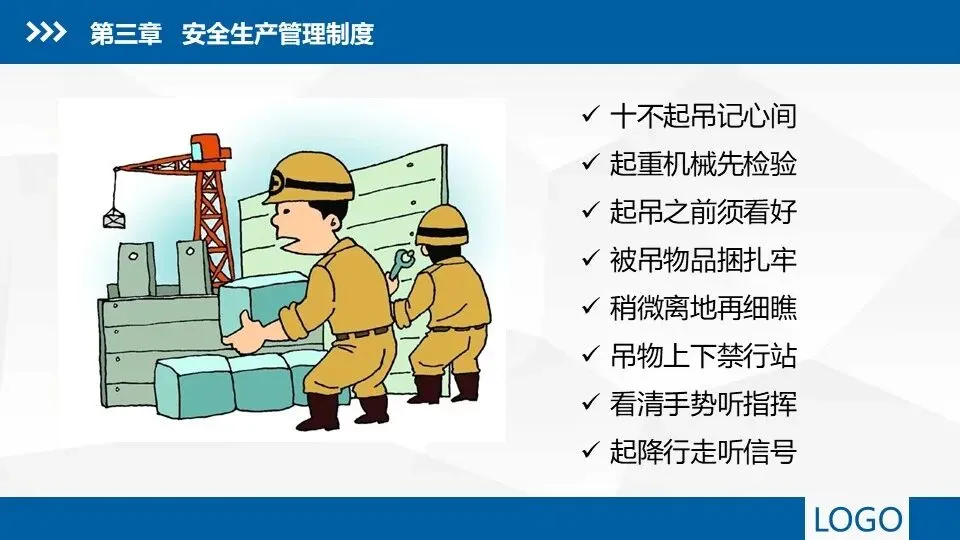 第三章　安全生产管理制度

✓ 十不起吊记心间
✓ 起重机械先检验
✓ 起吊之前须看好
✓ 被吊物品捆扎牢
✓ 稍微离地再细瞧
✓ 吊物上下禁行站
✓ 看清手势听指挥
✓ 起降行走听信号

LOGO